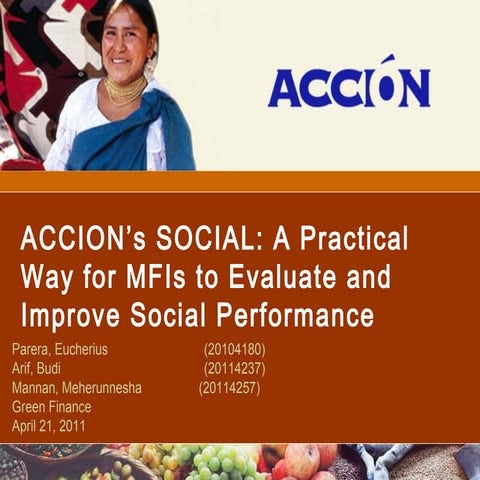 ACCIÓN

ACCION's SOCIAL: A Practical Way for MFIs to Evaluate and Improve Social Performance

Parera, Eucherius (20104180)
Arif, Budi (20114237)
Mannan, Meherunnesha (20114257)
Green Finance
April 21, 2011